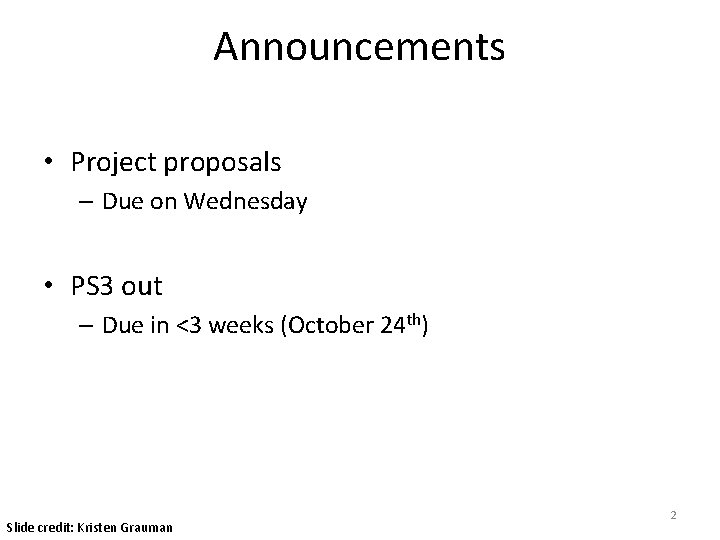 Announcements

• Project proposals
– Due on Wednesday

• PS3 out
– Due in <3 weeks (October 24$^{th}$)

2

Slide credit: Kristen Grauman